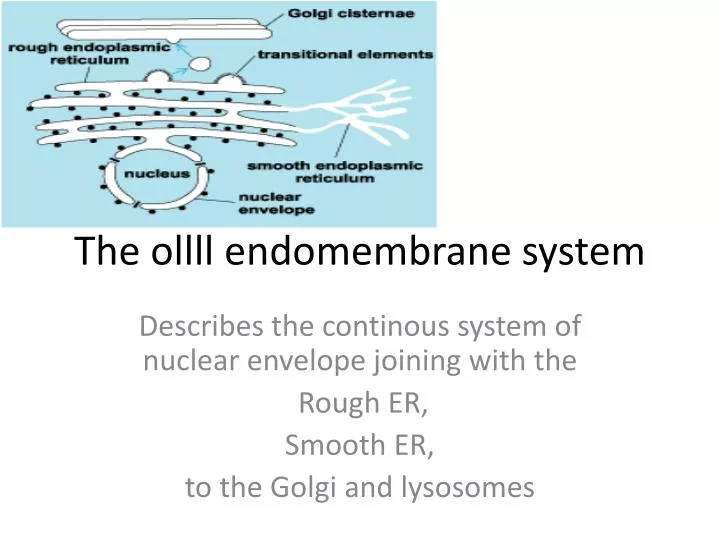 Golgi cisternae
rough endoplasmic reticulum
transitional elements
nucleus
smooth endoplasmic reticulum
nuclear envelope

The ollll endomembrane system

Describes the continous system of nuclear envelope joining with the
Rough ER,
Smooth ER,
to the Golgi and lysosomes